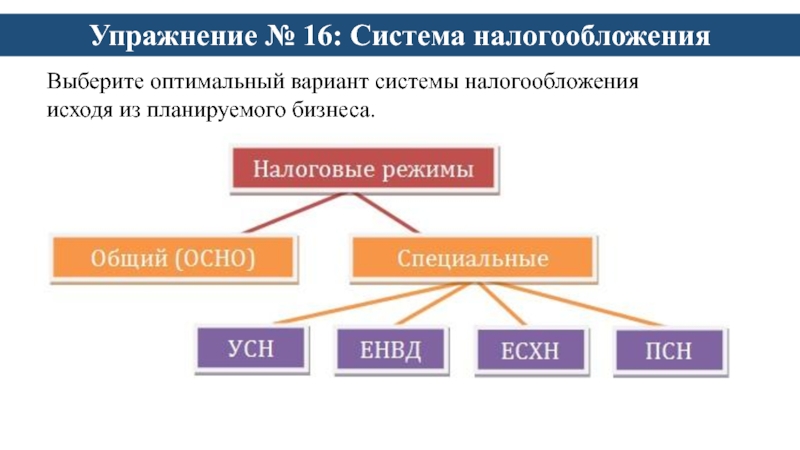 Упражнение № 16: Система налогообложения

Выберите оптимальный вариант системы налогообложения исходя из планируемого бизнеса.

Налоговые режимы

Общий (ОСНО)

Специальные

УСН

ЕНВД

ЕСХН

ПСН